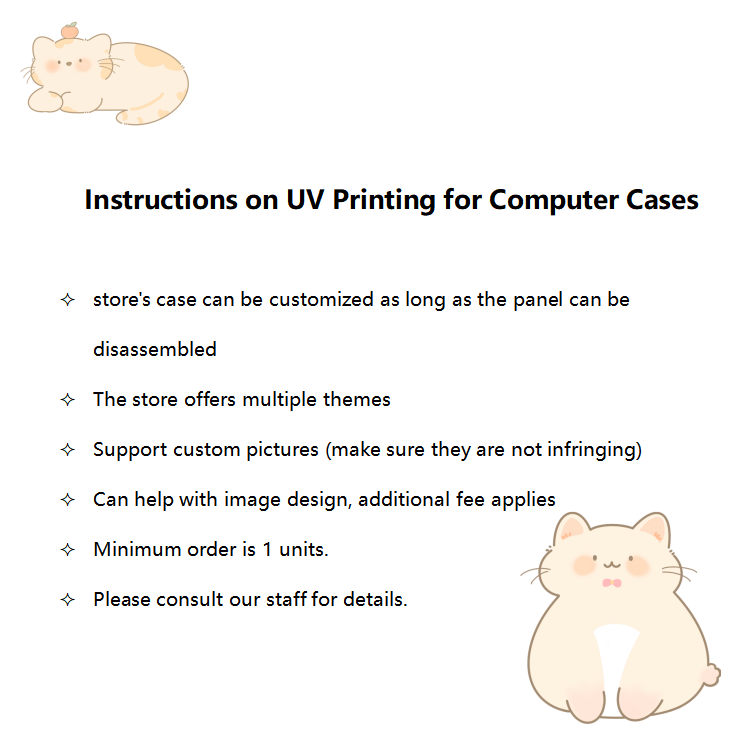 Instructions on UV Printing for Computer Cases

✧ store's case can be customized as long as the panel can be disassembled

✧ The store offers multiple themes

✧ Support custom pictures (make sure they are not infringing)

✧ Can help with image design, additional fee applies

✧ Minimum order is 1 units.

✧ Please consult our staff for details.